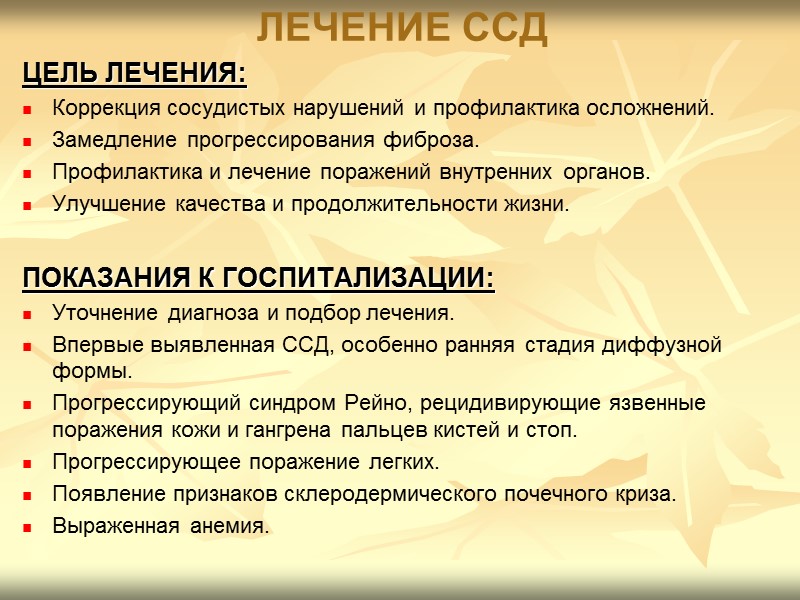 ЛЕЧЕНИЕ ССД

ЦЕЛЬ ЛЕЧЕНИЯ:

- Коррекция сосудистых нарушений и профилактика осложнений.
- Замедление прогрессирования фиброза.
- Профилактика и лечение поражений внутренних органов.
- Улучшение качества и продолжительности жизни.

ПОКАЗАНИЯ К ГОСПИТАЛИЗАЦИИ:

- Уточнение диагноза и подбор лечения.
- Впервые выявленная ССД, особенно ранняя стадия диффузной формы.
- Прогрессирующий синдром Рейно, рецидивирующие язвенные поражения кожи и гангрена пальцев кистей и стоп.
- Прогрессирующее поражение легких.
- Появление признаков склеродермического почечного криза.
- Выраженная анемия.